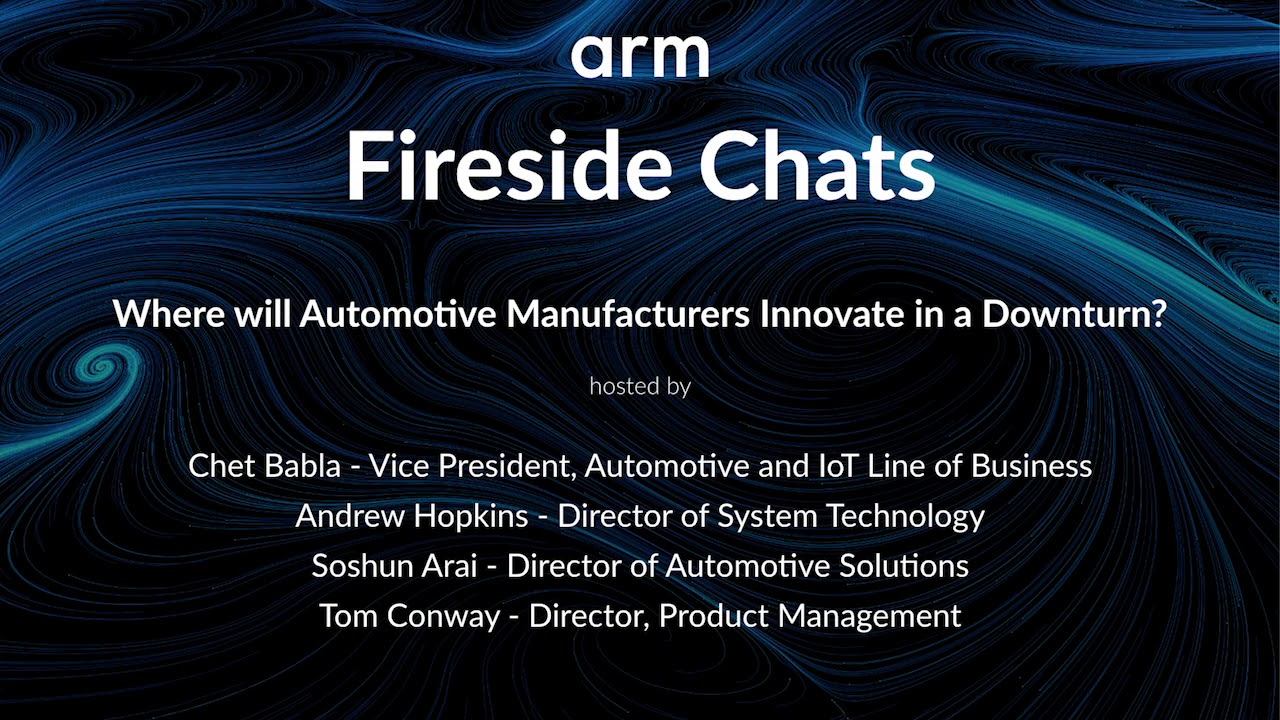 arm

Fireside Chats

Where will Automotive Manufacturers Innovate in a Downturn?

hosted by

Chet Babla - Vice President, Automotive and IoT Line of Business
Andrew Hopkins - Director of System Technology
Soshun Arai - Director of Automotive Solutions
Tom Conway - Director, Product Management